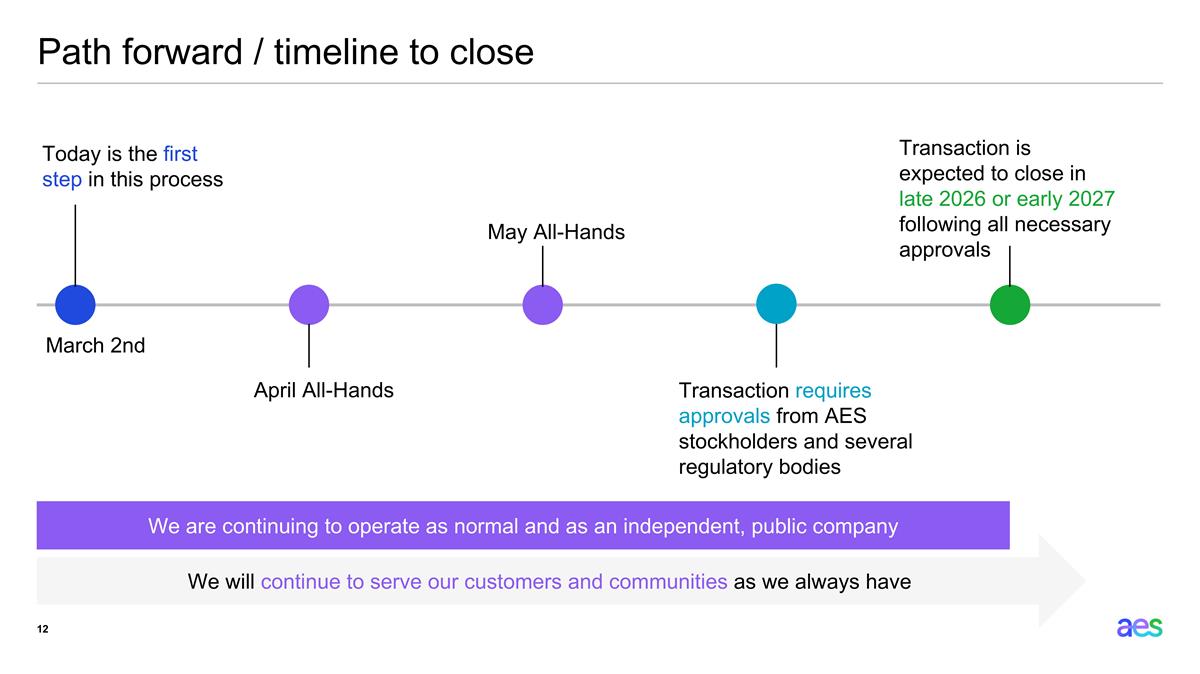 Path forward / timeline to close

Today is the first step in this process

March 2nd

April All-Hands

May All-Hands

Transaction requires approvals from AES stockholders and several regulatory bodies

Transaction is expected to close in late 2026 or early 2027 following all necessary approvals

We are continuing to operate as normal and as an independent, public company

We will continue to serve our customers and communities as we always have

12

aes